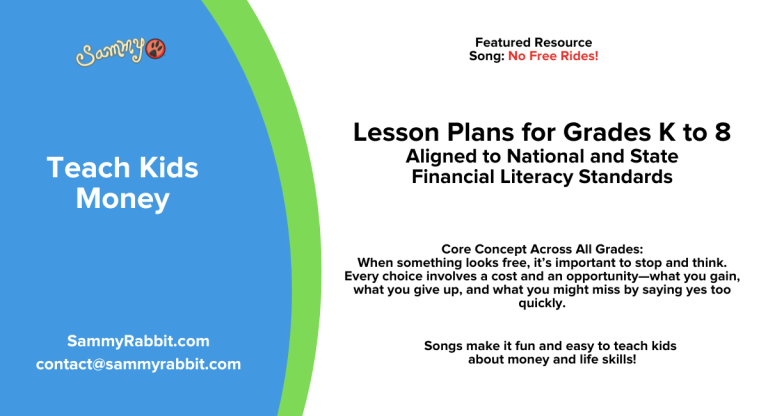 Sammy

Teach Kids Money

SammyRabbit.com
contact@sammyrabbit.com

Featured Resource
Song: No Free Rides!

Lesson Plans for Grades K to 8
Aligned to National and State Financial Literacy Standards

Core Concept Across All Grades:
When something looks free, it's important to stop and think. Every choice involves a cost and an opportunity—what you gain, what you give up, and what you might miss by saying yes too quickly.

Songs make it fun and easy to teach kids about money and life skills!